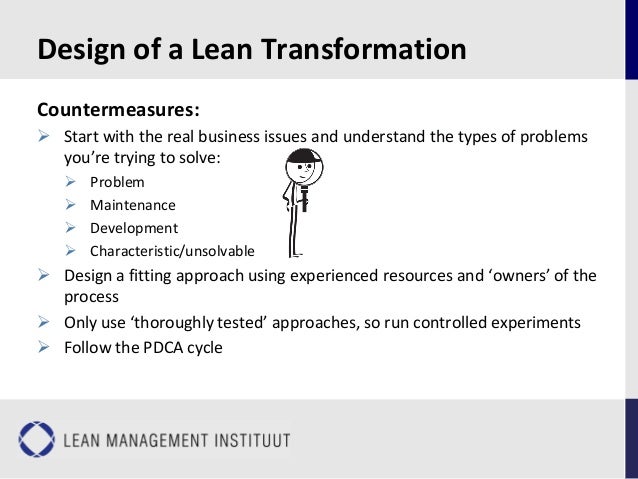 Design of a Lean Transformation

Countermeasures:

➢ Start with the real business issues and understand the types of problems you're trying to solve:
  ➢ Problem
  ➢ Maintenance
  ➢ Development
  ➢ Characteristic/unsolvable
➢ Design a fitting approach using experienced resources and 'owners' of the process
➢ Only use 'thoroughly tested' approaches, so run controlled experiments
➢ Follow the PDCA cycle

LEAN MANAGEMENT INSTITUUT